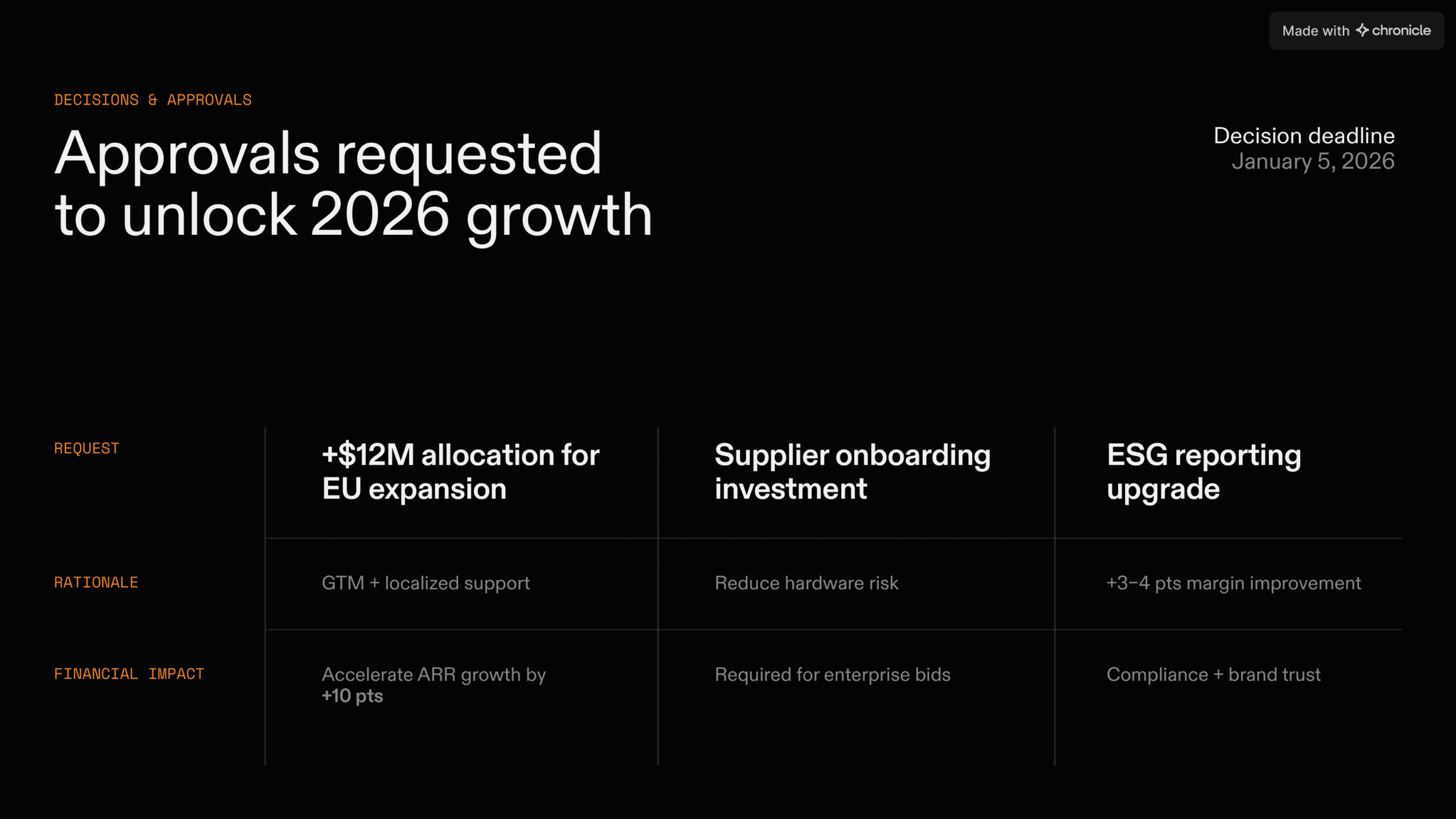 Made with chronicle

DECISIONS & APPROVALS

Approvals requested to unlock 2026 growth

Decision deadline
January 5, 2026

| REQUEST | +\$12M allocation for EU expansion | Supplier onboarding investment | ESG reporting upgrade |
|---|---|---|---|
| RATIONALE | GTM + localized support | Reduce hardware risk | +3–4 pts margin improvement |
| FINANCIAL IMPACT | Accelerate ARR growth by +10 pts | Required for enterprise bids | Compliance + brand trust |